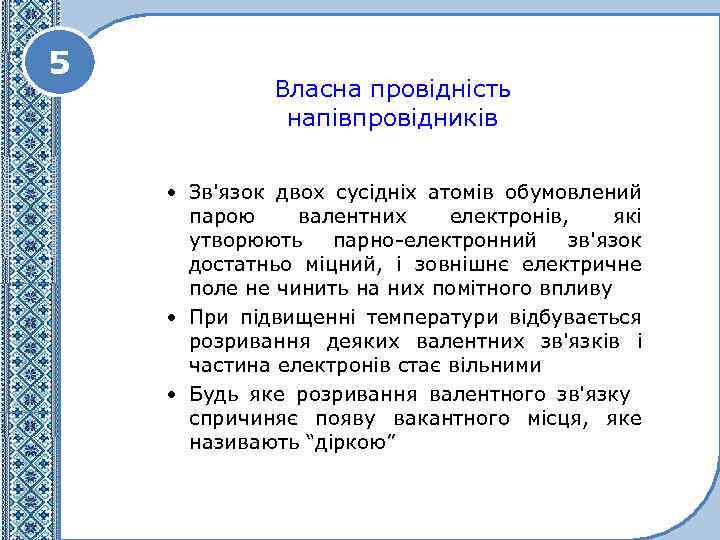 5

Власна провідність напівпровідників

• Зв'язок двох сусідніх атомів обумовлений парою валентних електронів, які утворюють парно-електронний зв'язок достатньо міцний, і зовнішнє електричне поле не чинить на них помітного впливу
• При підвищенні температури відбувається розривання деяких валентних зв'язків і частина електронів стає вільними
• Будь яке розривання валентного зв'язку спричиняє появу вакантного місця, яке називають “діркою”